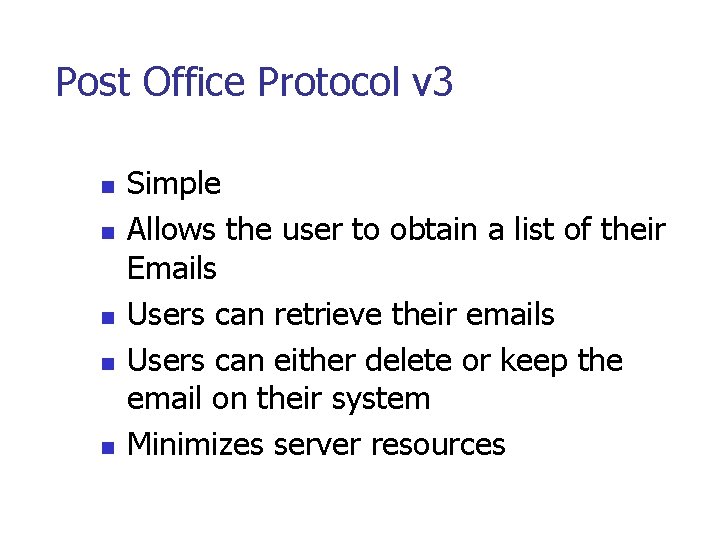 Post Office Protocol v3

- Simple
- Allows the user to obtain a list of their Emails
- Users can retrieve their emails
- Users can either delete or keep the email on their system
- Minimizes server resources